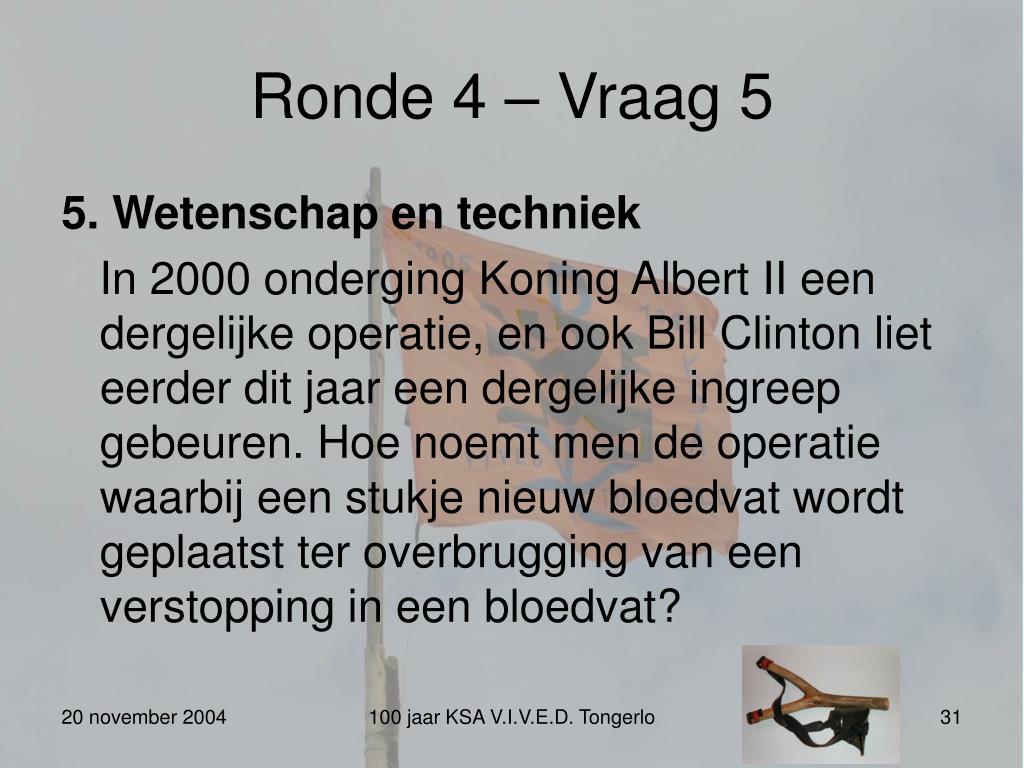 Ronde 4 – Vraag 5

5. Wetenschap en techniek

In 2000 onderging Koning Albert II een dergelijke operatie, en ook Bill Clinton liet eerder dit jaar een dergelijke ingreep gebeuren. Hoe noemt men de operatie waarbij een stukje nieuw bloedvat wordt geplaatst ter overbrugging van een verstopping in een bloedvat?

20 november 2004

100 jaar KSA V.I.V.E.D. Tongerlo

31